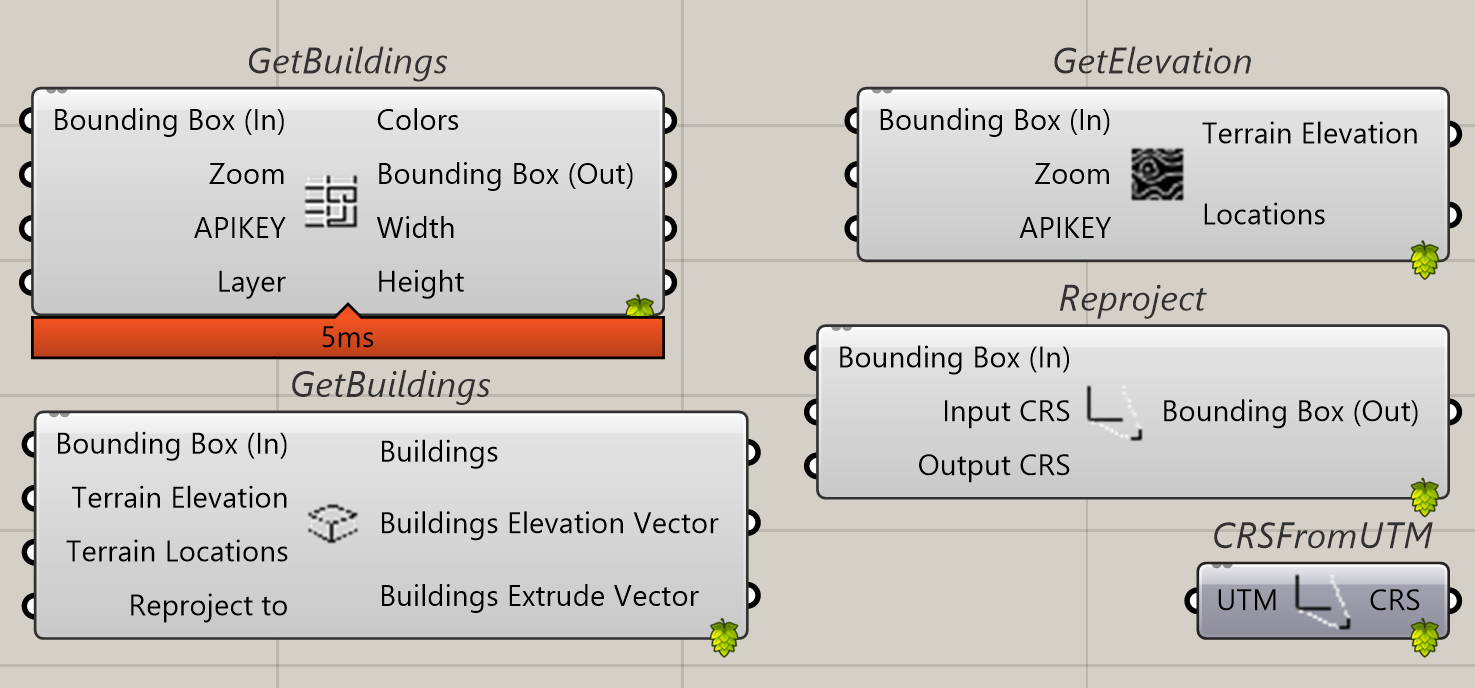 GetBuildings

Bounding Box (In)
Zoom
APIKEY
Layer

Colors
Bounding Box (Out)
Width
Height

5ms

GetBuildings

Bounding Box (In)
Terrain Elevation
Terrain Locations
Reproject to

Buildings
Buildings Elevation Vector
Buildings Extrude Vector

GetElevation

Bounding Box (In)
Zoom
APIKEY

Terrain Elevation
Locations

Reproject

Bounding Box (In)
Input CRS
Output CRS

Bounding Box (Out)

CRSFromUTM

UTM
CRS